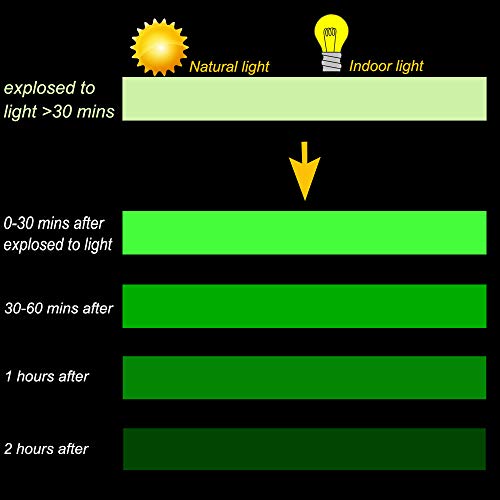 Natural light

Indoor light

explosed to light >30 mins

0-30 mins after explosed to light

30-60 mins after

1 hours after

2 hours after